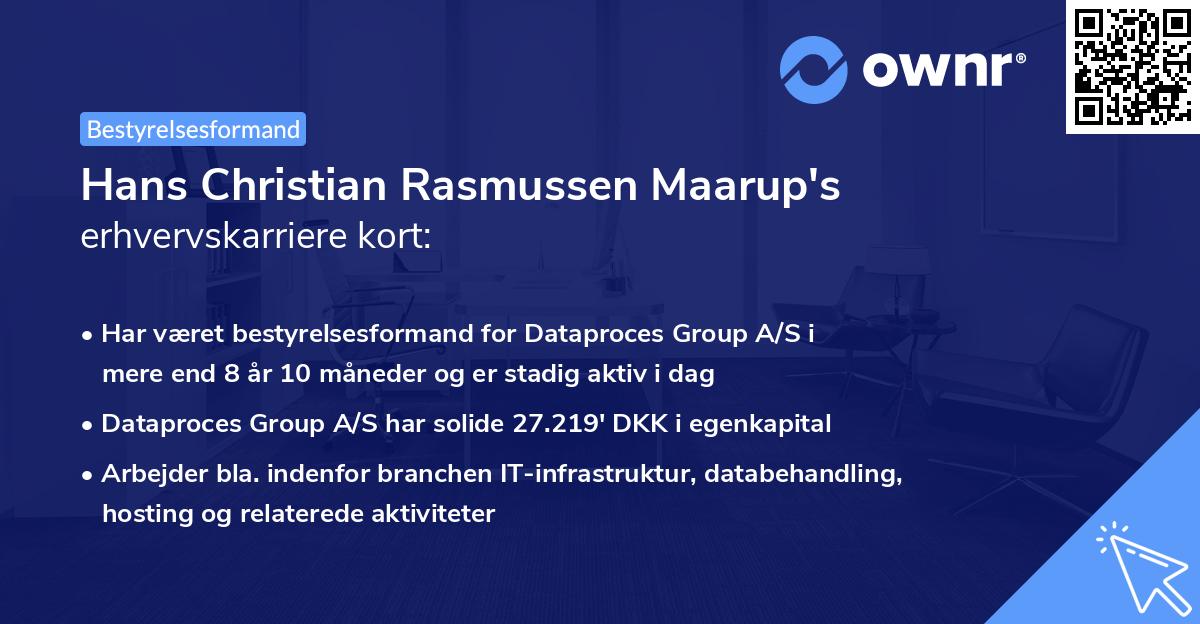 ownr®

Bestyrelsesformand

Hans Christian Rasmussen Maarup's erhvervskarriere kort:

• Har været bestyrelsesformand for Dataproces Group A/S i mere end 8 år 10 måneder og er stadig aktiv i dag

• Dataproces Group A/S har solide 27.219' DKK i egenkapital

• Arbejder bla. indenfor branchen IT-infrastruktur, databehandling, hosting og relaterede aktiviteter